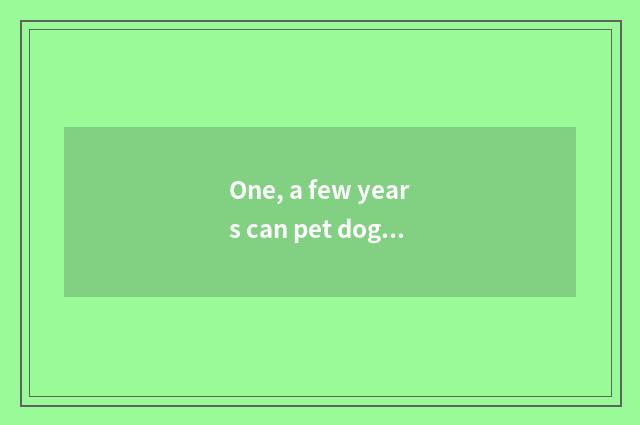 One, a few years can pet dog...